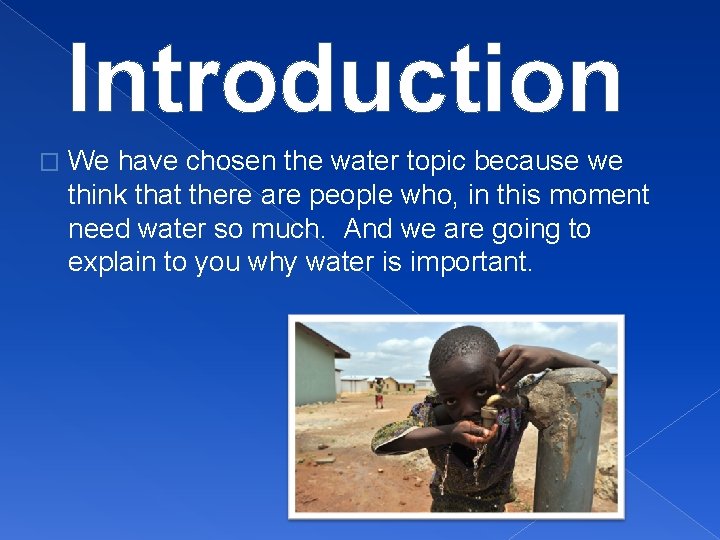 Introduction

We have chosen the water topic because we think that there are people who, in this moment need water so much.  And we are going to explain to you why water is important.